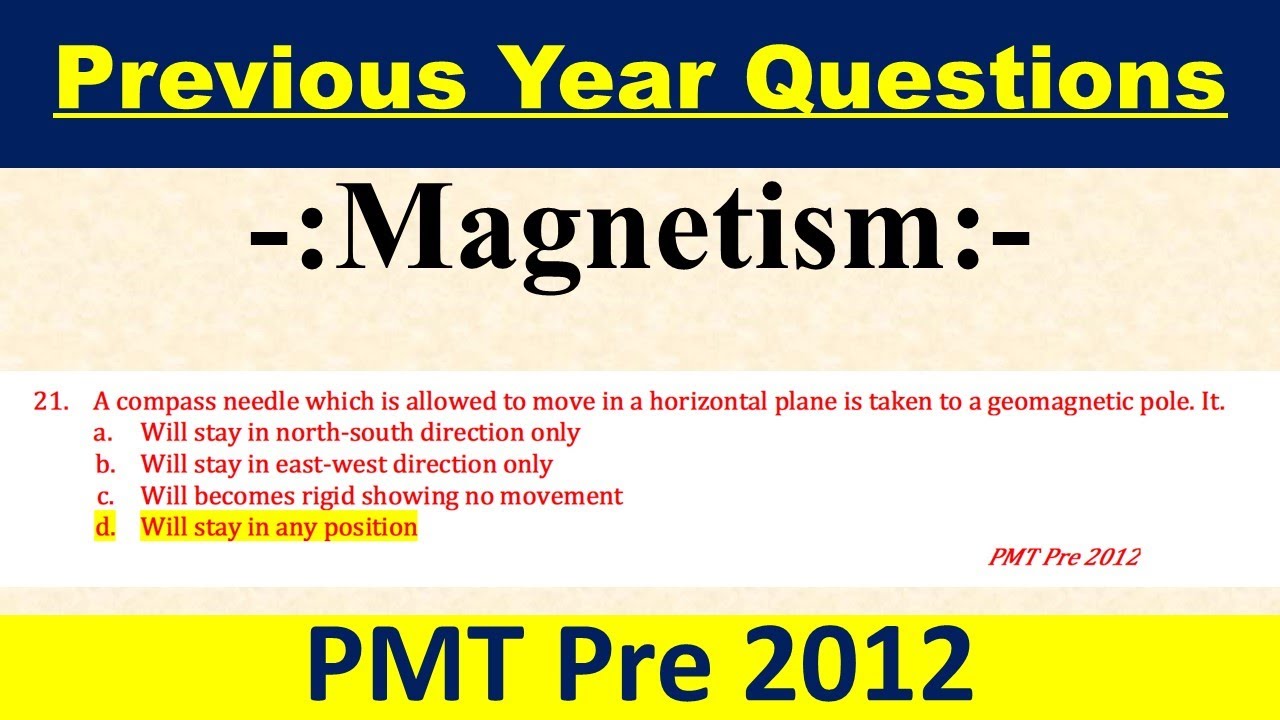 Previous Year Questions

-:Magnetism:-

21. A compass needle which is allowed to move in a horizontal plane is taken to a geomagnetic pole. It.
a. Will stay in north-south direction only
b. Will stay in east-west direction only
c. Will becomes rigid showing no movement
d. Will stay in any position

PMT Pre 2012

PMT Pre 2012